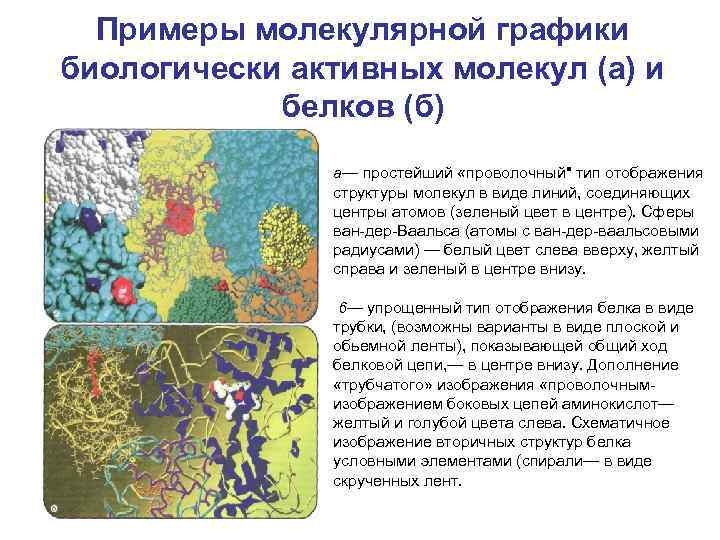 Примеры молекулярной графики биологически активных молекул (а) и белков (б)

а— простейший «проволочный" тип отображения структуры молекул в виде линий, соединяющих центры атомов (зеленый цвет в центре). Сферы ван-дер-Ваальса (атомы с ван-дер-ваальсовыми радиусами) — белый цвет слева вверху, желтый справа и зеленый в центре внизу.

б— упрощенный тип отображения белка в виде трубки, (возможны варианты в виде плоской и обьемной ленты), показывающей общий ход белковой цепи,— в центре внизу. Дополнение «трубчатого» изображения «проволочным-изображением боковых цепей аминокислот— желтый и голубой цвета слева. Схематичное изображение вторичных структур белка условными элементами (спирали— в виде скрученных лент.